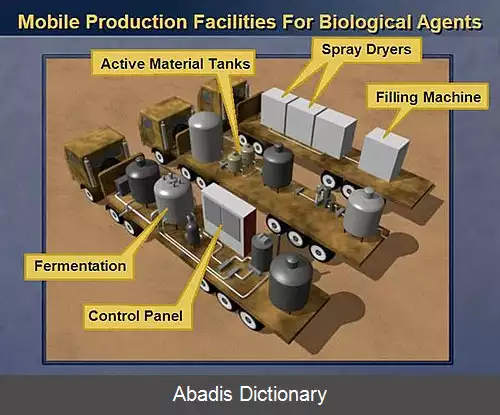 Mobile Production Facilities For Biological Agents

Active Material Tanks

Spray Dryers

Filling Machine

Fermentation

Control Panel

Abadis Dictionary